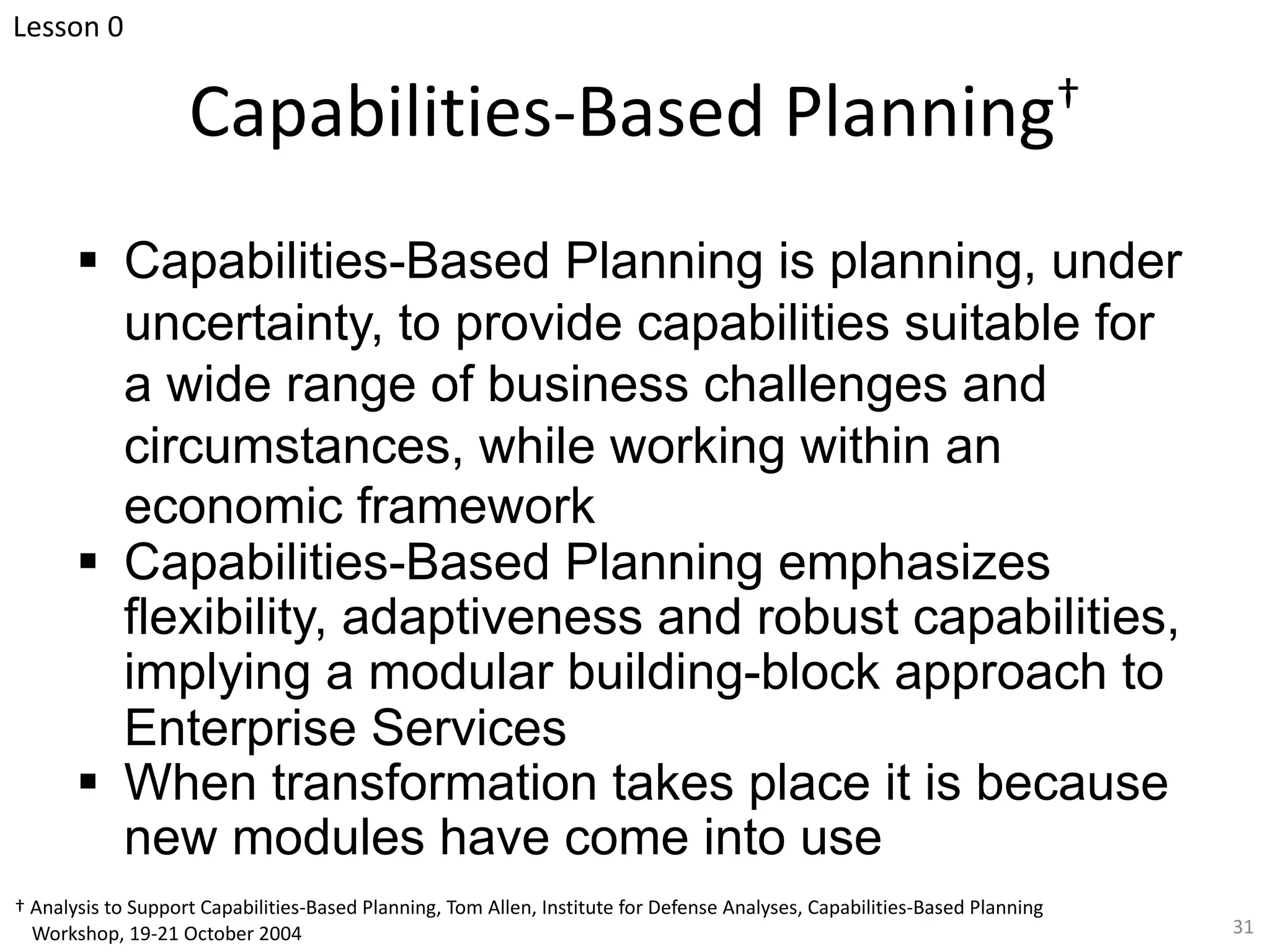 Lesson 0

Capabilities-Based Planning†

▪ Capabilities-Based Planning is planning, under uncertainty, to provide capabilities suitable for a wide range of business challenges and circumstances, while working within an economic framework
▪ Capabilities-Based Planning emphasizes flexibility, adaptiveness and robust capabilities, implying a modular building-block approach to Enterprise Services
▪ When transformation takes place it is because new modules have come into use

† Analysis to Support Capabilities-Based Planning, Tom Allen, Institute for Defense Analyses, Capabilities-Based Planning Workshop, 19-21 October 2004

31